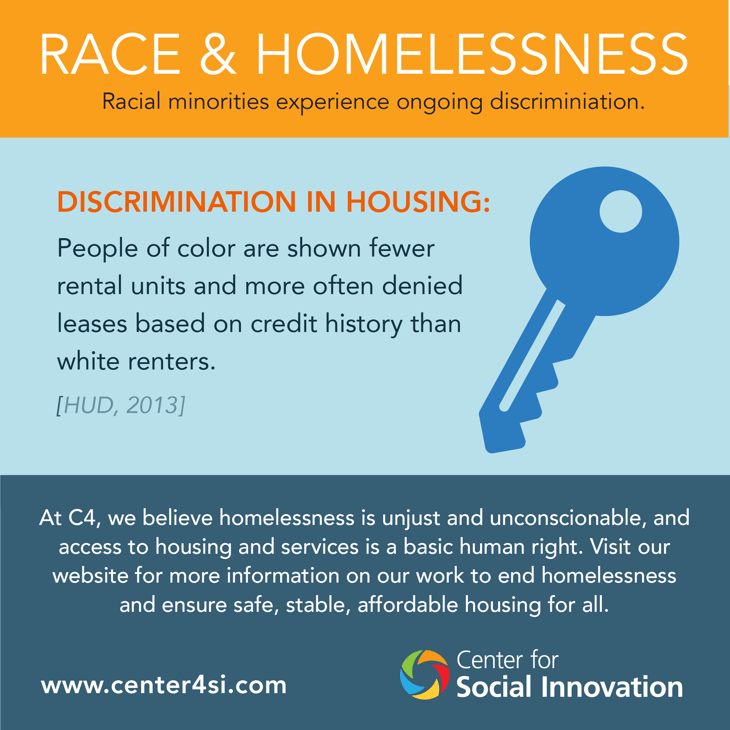 RACE & HOMELESSNESS

Racial minorities experience ongoing discriminiation.

DISCRIMINATION IN HOUSING:

People of color are shown fewer rental units and more often denied leases based on credit history than white renters.

[HUD, 2013]

At C4, we believe homelessness is unjust and unconscionable, and access to housing and services is a basic human right. Visit our website for more information on our work to end homelessness and ensure safe, stable, affordable housing for all.

www.center4si.com

Center for Social Innovation